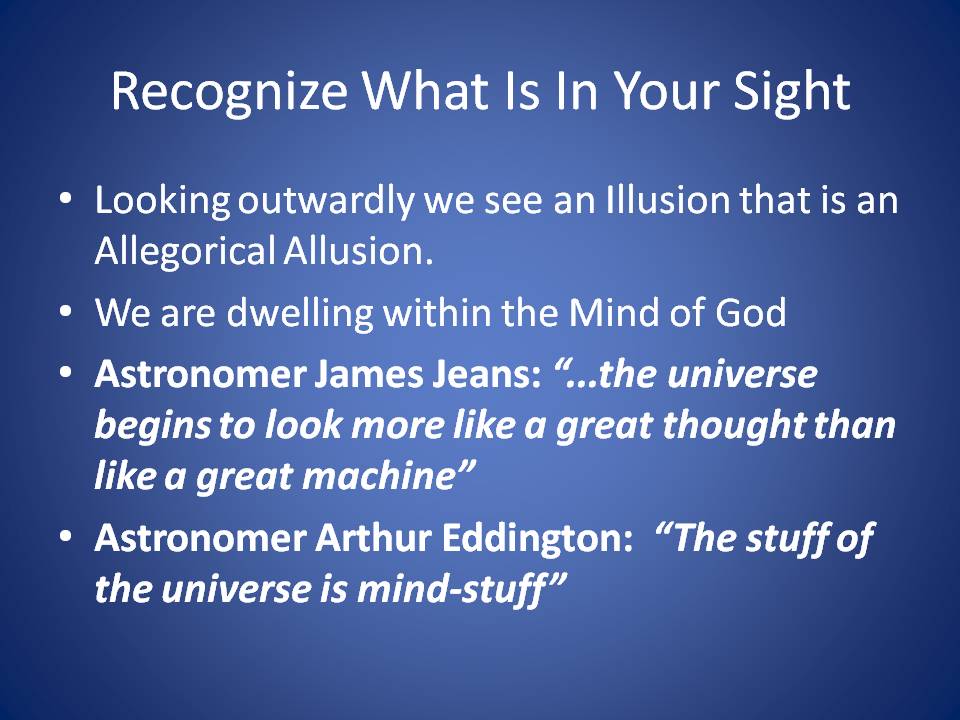 Recognize What Is In Your Sight

• Looking outwardly we see an Illusion that is an Allegorical Allusion.

• We are dwelling within the Mind of God

• Astronomer James Jeans: “…the universe begins to look more like a great thought than like a great machine”

• Astronomer Arthur Eddington: “The stuff of the universe is mind-stuff”